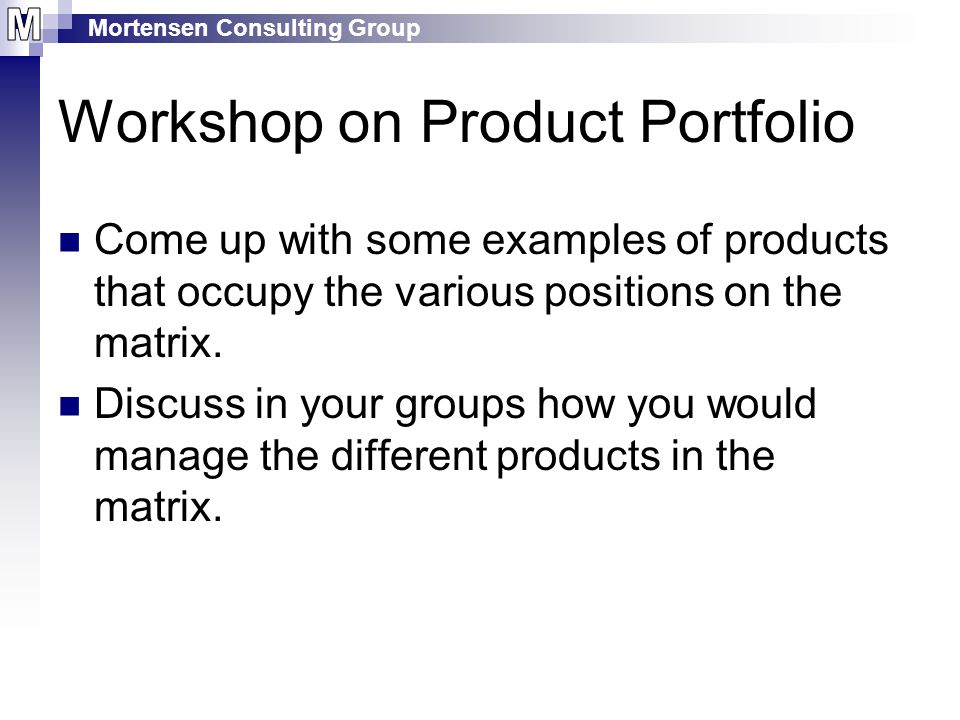 M Mortensen Consulting Group

Workshop on Product Portfolio

■ Come up with some examples of products that occupy the various positions on the matrix.

■ Discuss in your groups how you would manage the different products in the matrix.